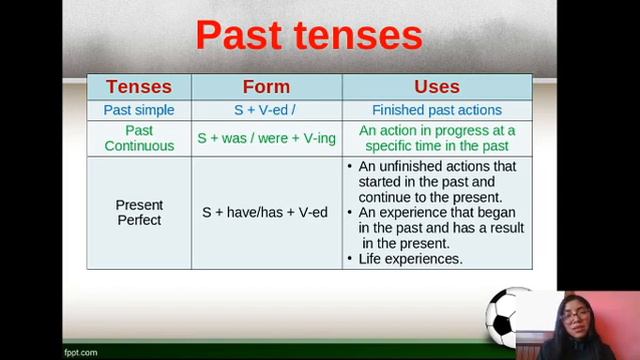 Past tenses

| Tenses | Form | Uses |
|---|---|---|
| Past simple | S + V-ed / | Finished past actions |
| Past Continuous | S + was / were + V-ing | An action in progress at a specific time in the past |
| Present Perfect | S + have/has + V-ed | • An unfinished actions that started in the past and continue to the present. • An experience that began in the past and has a result in the present. • Life experiences. |

fppt.com